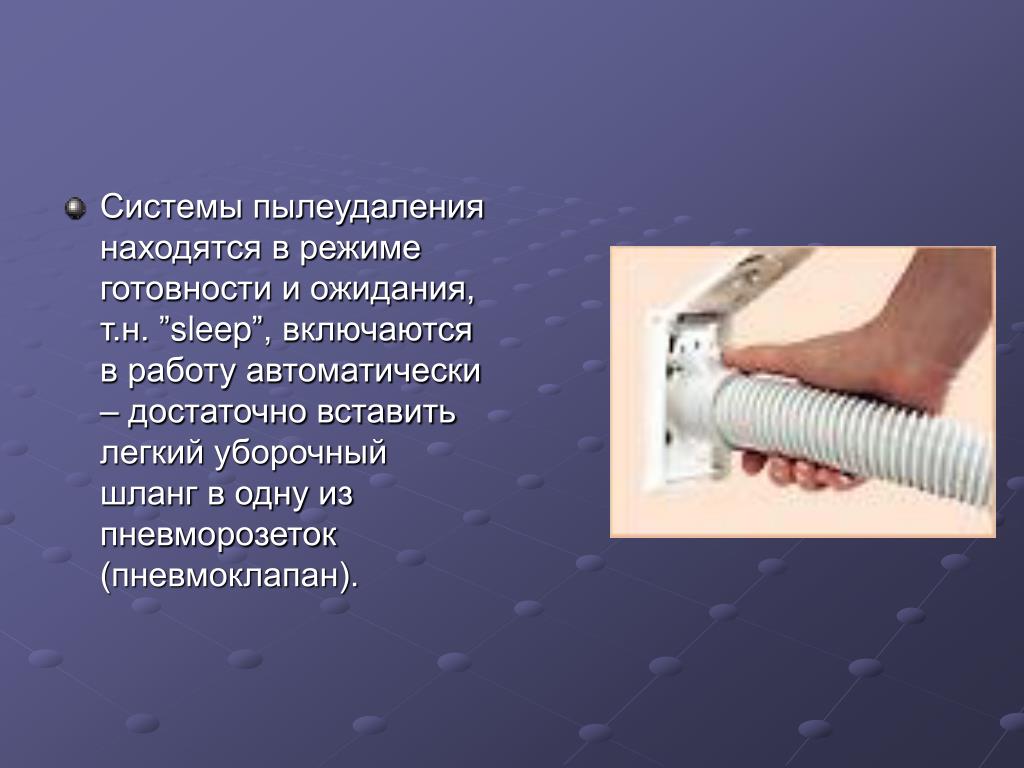 Системы пылеудаления находятся в режиме готовности и ожидания, т.н. ”sleep”, включаются в работу автоматически – достаточно вставить легкий уборочный шланг в одну из пневморозеток (пневмоклапан).